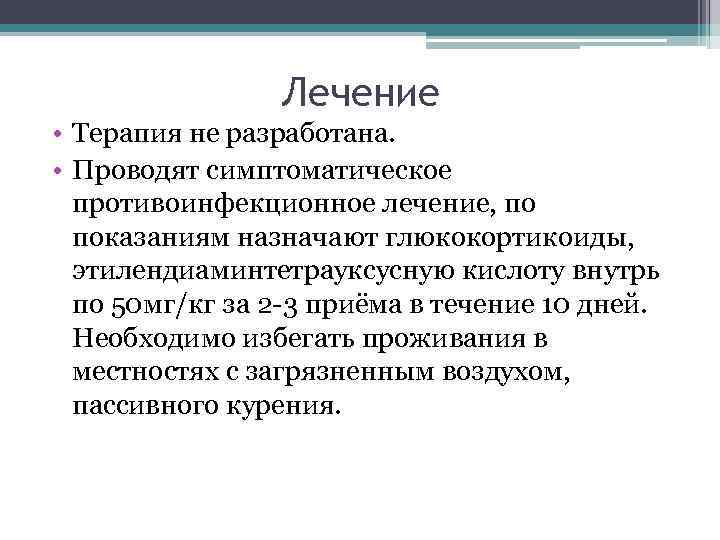 Лечение

• Терапия не разработана.

• Проводят симптоматическое противоинфекционное лечение, по показаниям назначают глюкокортикоиды, этилендиаминтетрауксусную кислоту внутрь по 50мг/кг за 2-3 приёма в течение 10 дней. Необходимо избегать проживания в местностях с загрязненным воздухом, пассивного курения.